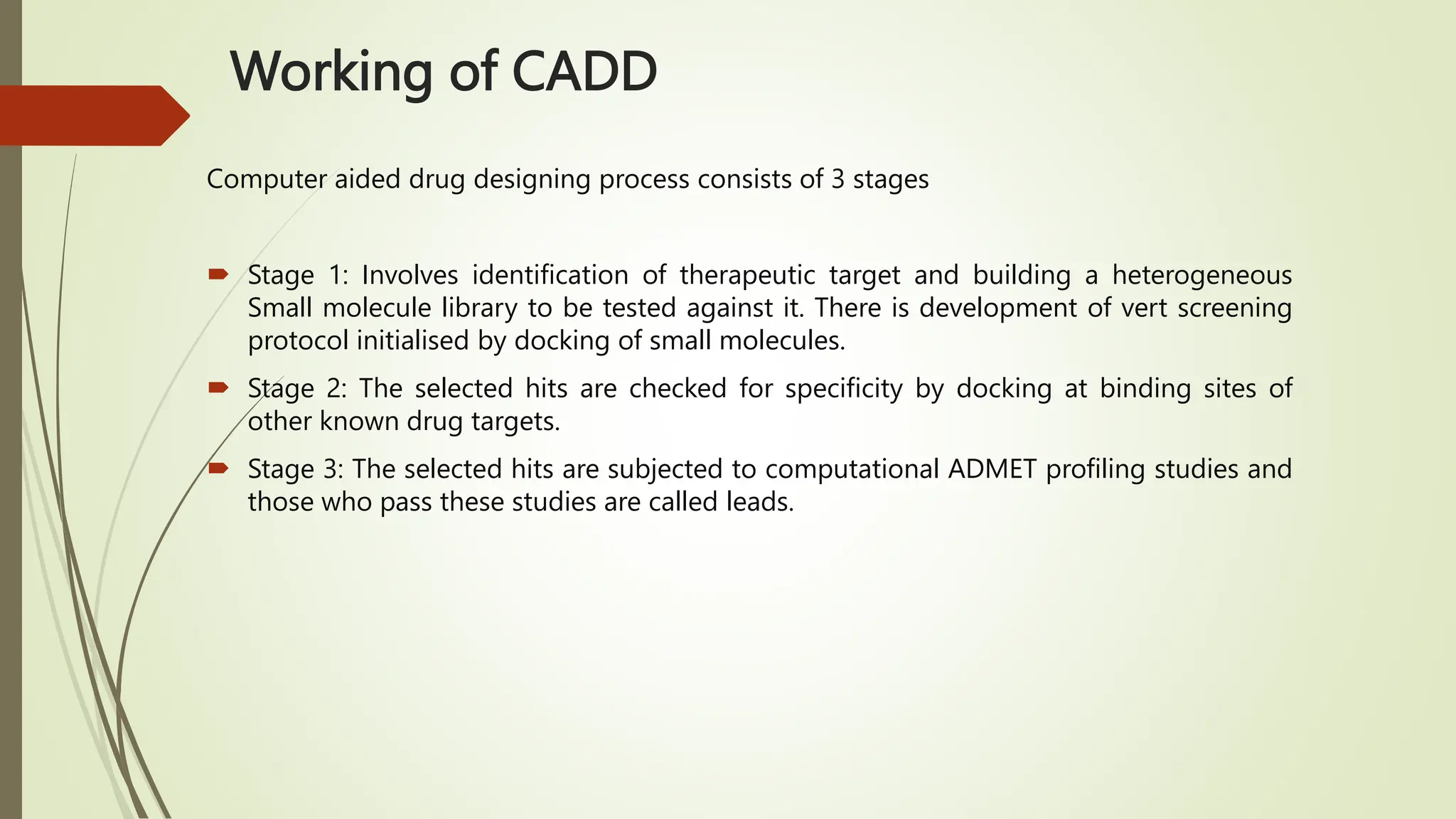 Working of CADD

Computer aided drug designing process consists of 3 stages

Stage 1: Involves identification of therapeutic target and building a heterogeneous Small molecule library to be tested against it. There is development of vert screening protocol initialised by docking of small molecules.

Stage 2: The selected hits are checked for specificity by docking at binding sites of other known drug targets.

Stage 3: The selected hits are subjected to computational ADMET profiling studies and those who pass these studies are called leads.